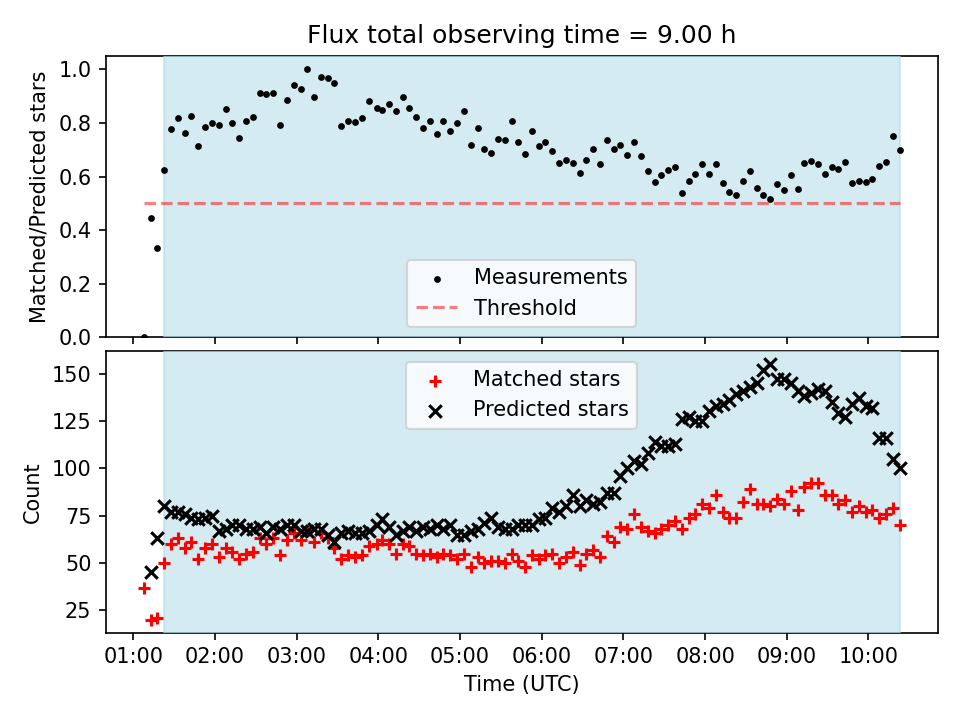 Flux total observing time = 9.00 h

Matched/Predicted stars

1.0
0.8
0.6
0.4
0.2
0.0

Measurements
Threshold

Count

150
125
100
75
50
25

Matched stars
Predicted stars

01:00 02:00 03:00 04:00 05:00 06:00 07:00 08:00 09:00 10:00

Time (UTC)